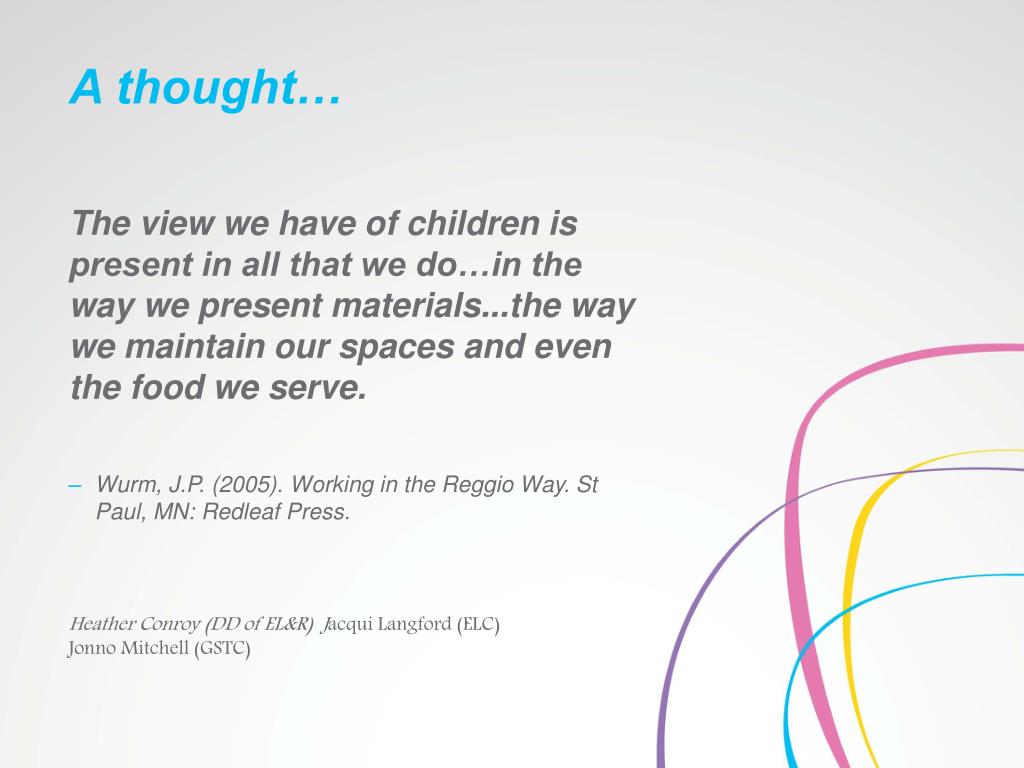 A thought…

The view we have of children is present in all that we do…in the way we present materials...the way we maintain our spaces and even the food we serve.

– Wurm, J.P. (2005). Working in the Reggio Way. St Paul, MN: Redleaf Press.

Heather Conroy (DD of EL&R) Jacqui Langford (ELC)
Jonno Mitchell (GSTC)